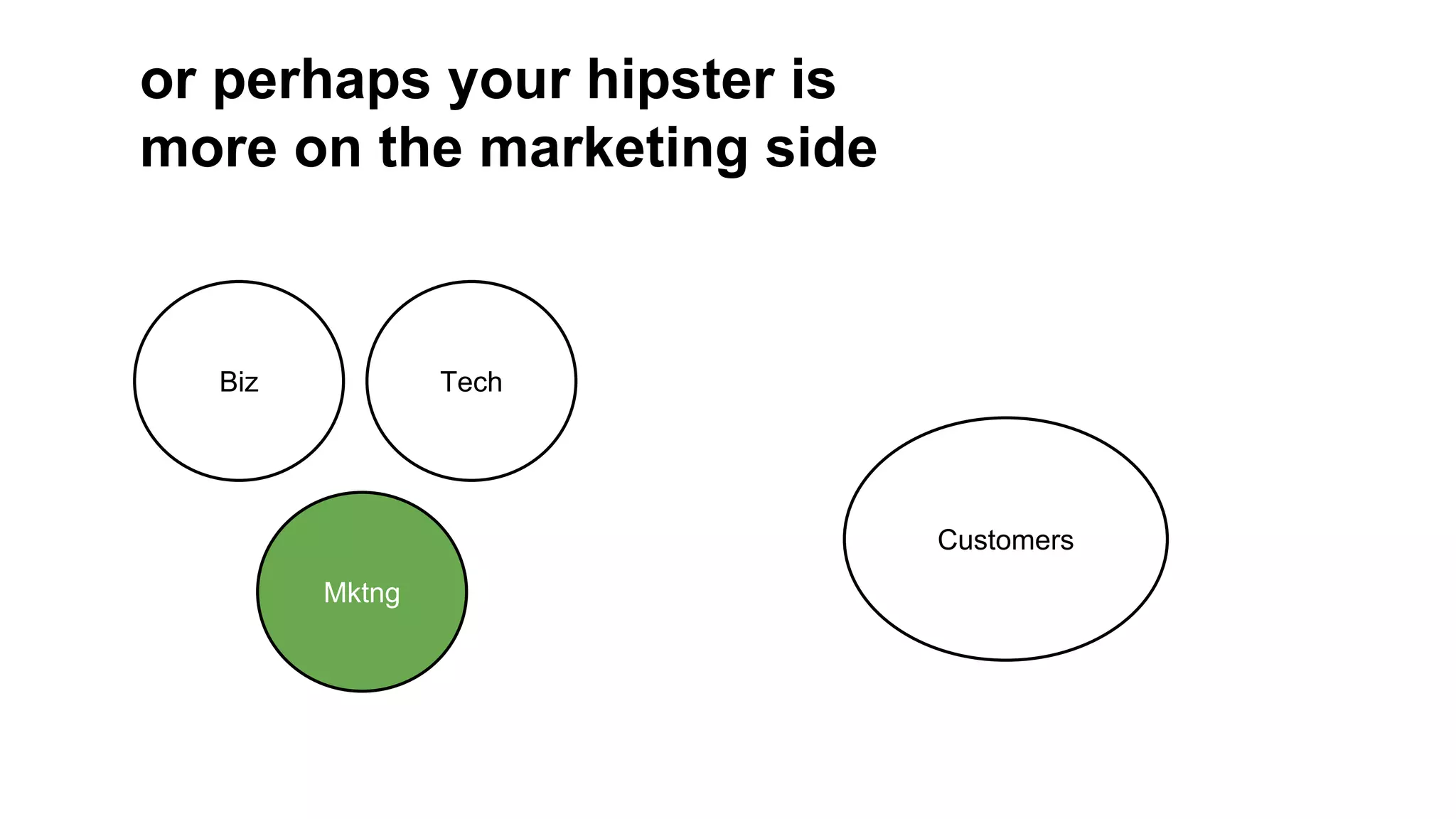 or perhaps your hipster is more on the marketing side

Biz

Tech

Mktng

Customers